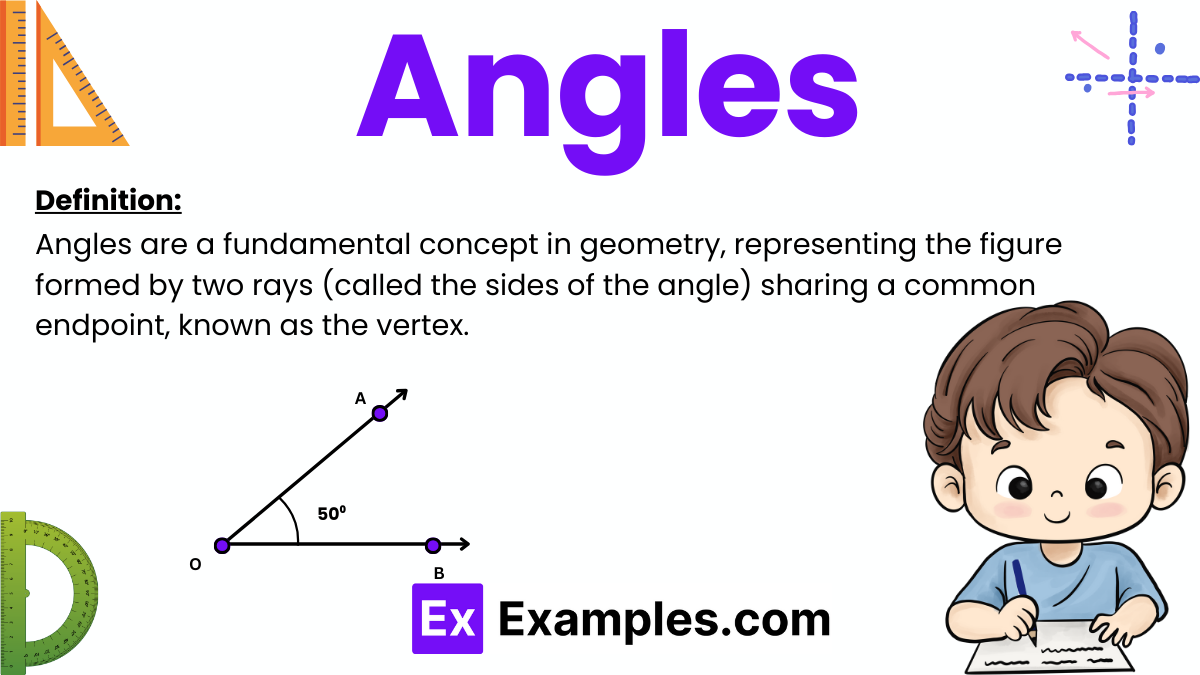 Angles

Definition:

Angles are a fundamental concept in geometry, representing the figure formed by two rays (called the sides of the angle) sharing a common endpoint, known as the vertex.

A

$50^0$

O

B

Ex Examples.com